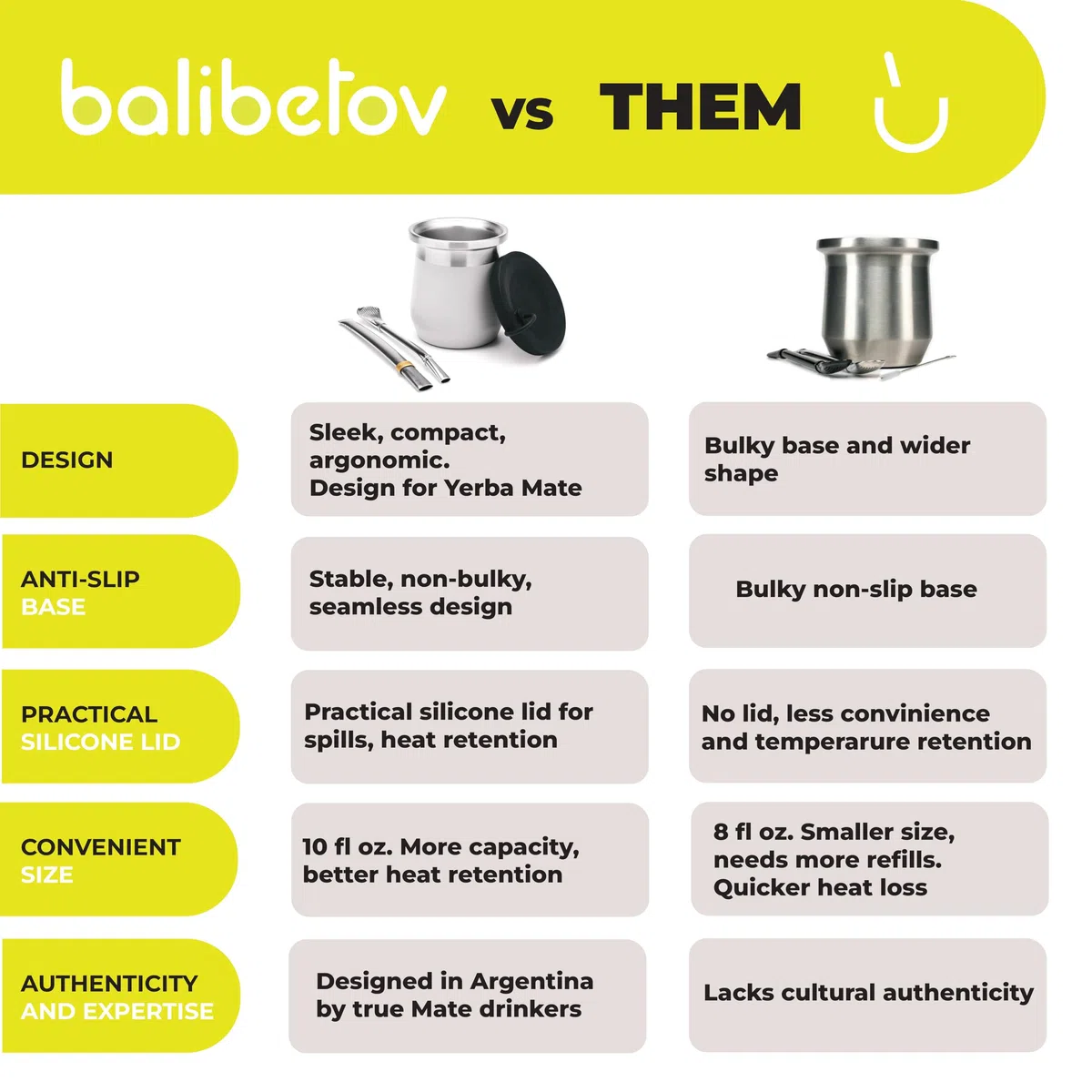 balibetov vs THEM

| | | |
|---|---|---|
| DESIGN | Sleek, compact, argonomic. Design for Yerba Mate | Bulky base and wider shape |
| ANTI-SLIP BASE | Stable, non-bulky, seamless design | Bulky non-slip base |
| PRACTICAL SILICONE LID | Practical silicone lid for spills, heat retention | No lid, less convinience and temperarure retention |
| CONVENIENT SIZE | 10 fl oz. More capacity, better heat retention | 8 fl oz. Smaller size, needs more refills. Quicker heat loss |
| AUTHENTICITY AND EXPERTISE | Designed in Argentina by true Mate drinkers | Lacks cultural authenticity |